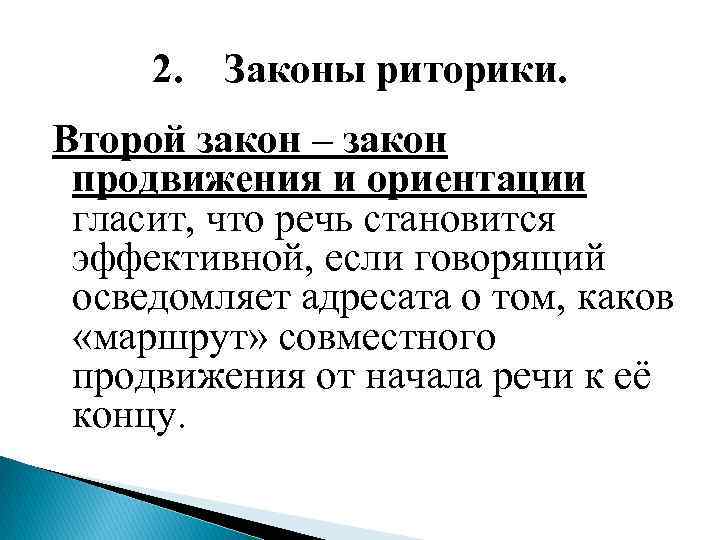 2. Законы риторики.

Второй закон – закон продвижения и ориентации гласит, что речь становится эффективной, если говорящий осведомляет адресата о том, каков «маршрут» совместного продвижения от начала речи к её концу.